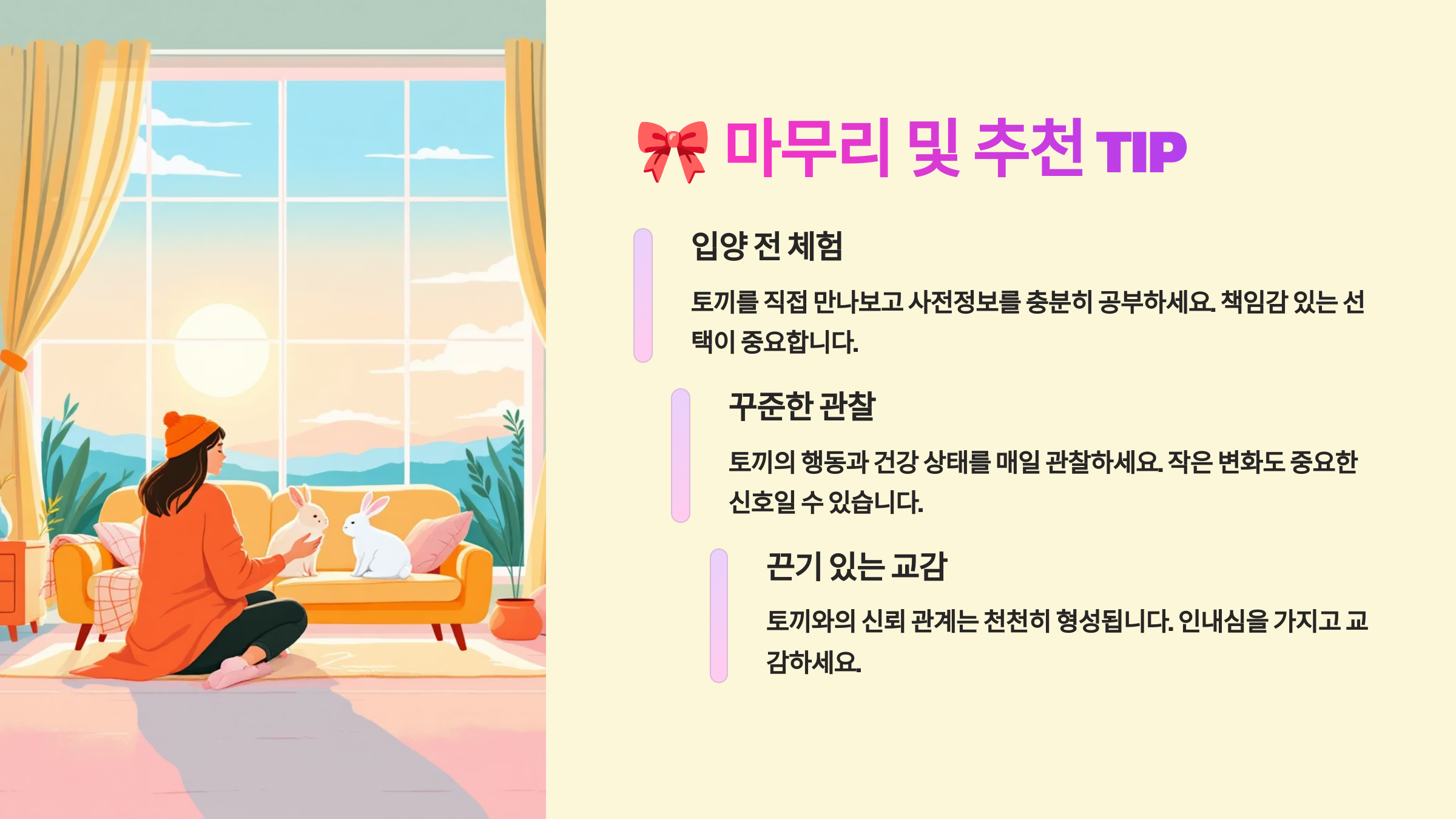 🎀 마무리 및 추천 TIP

입양 전 체험

토끼를 직접 만나보고 사전정보를 충분히 공부하세요. 책임감 있는 선택이 중요합니다.

꾸준한 관찰

토끼의 행동과 건강 상태를 매일 관찰하세요. 작은 변화도 중요한 신호일 수 있습니다.

끈기 있는 교감

토끼와의 신뢰 관계는 천천히 형성됩니다. 인내심을 가지고 교감하세요.